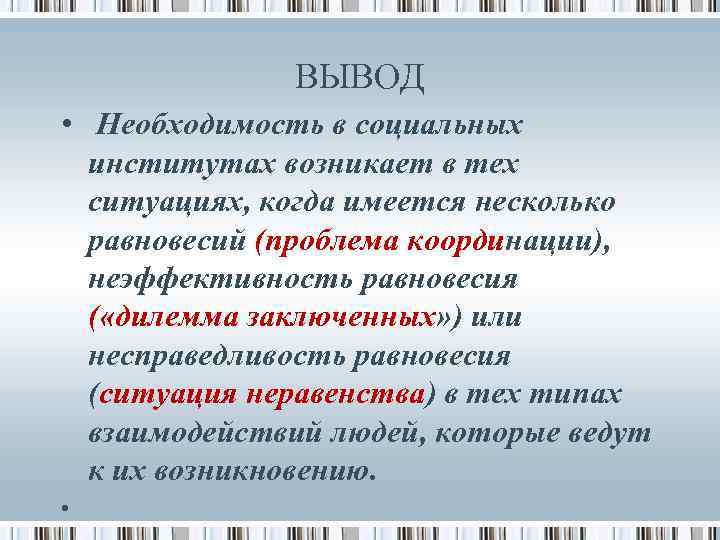 ВЫВОД

• Необходимость в социальных институтах возникает в тех ситуациях, когда имеется несколько равновесий (проблема координации), неэффективность равновесия («дилемма заключенных») или несправедливость равновесия (ситуация неравенства) в тех типах взаимодействий людей, которые ведут к их возникновению.

•